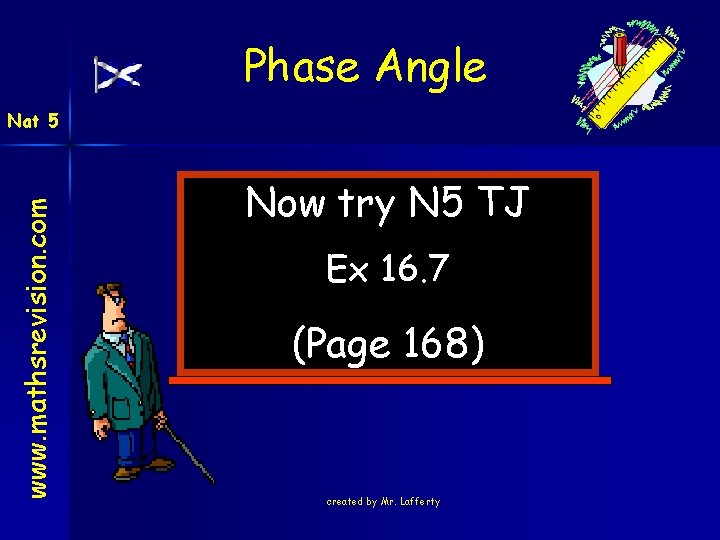 Phase Angle

Nat 5

www.mathsrevision.com

Now try N5 TJ

Ex 16.7

(Page 168)

created by Mr. Lafferty